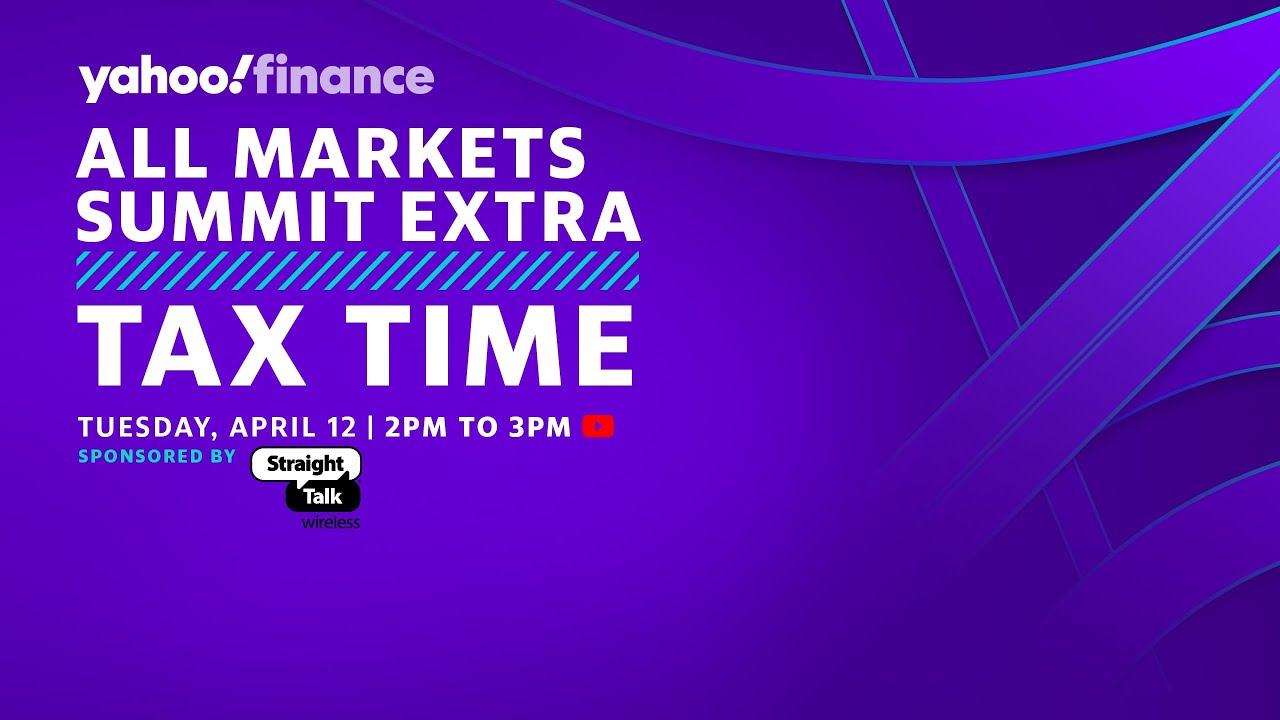 yahoo!finance

ALL MARKETS SUMMIT EXTRA

TAX TIME

TUESDAY, APRIL 12 | 2PM TO 3PM

SPONSORED BY Straight Talk wireless